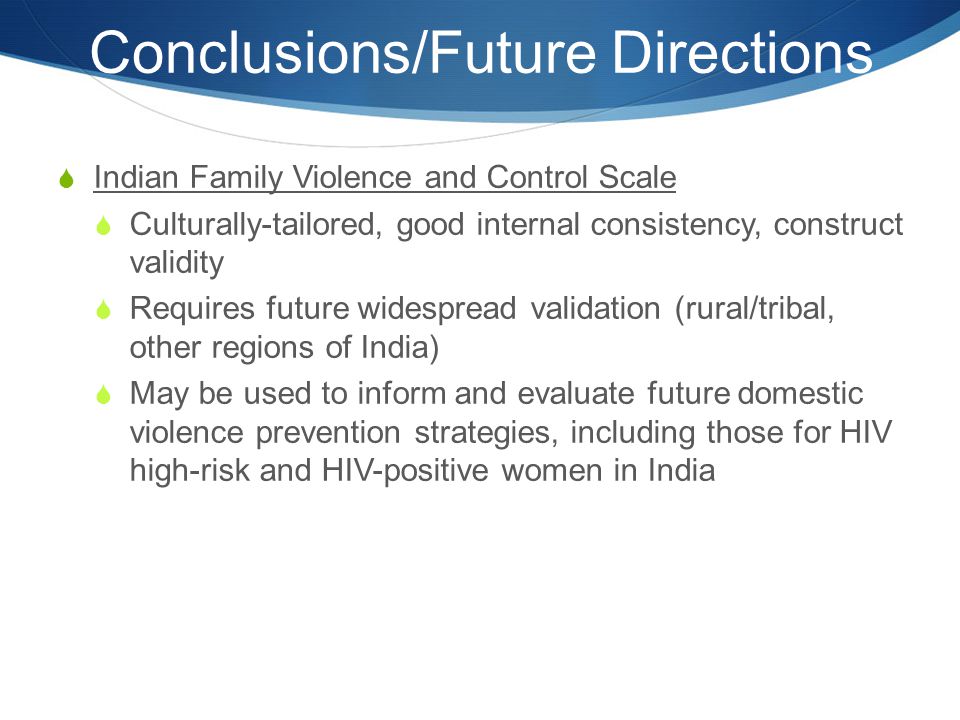 Conclusions/Future Directions

Indian Family Violence and Control Scale

Culturally-tailored, good internal consistency, construct validity

Requires future widespread validation (rural/tribal, other regions of India)

May be used to inform and evaluate future domestic violence prevention strategies, including those for HIV high-risk and HIV-positive women in India